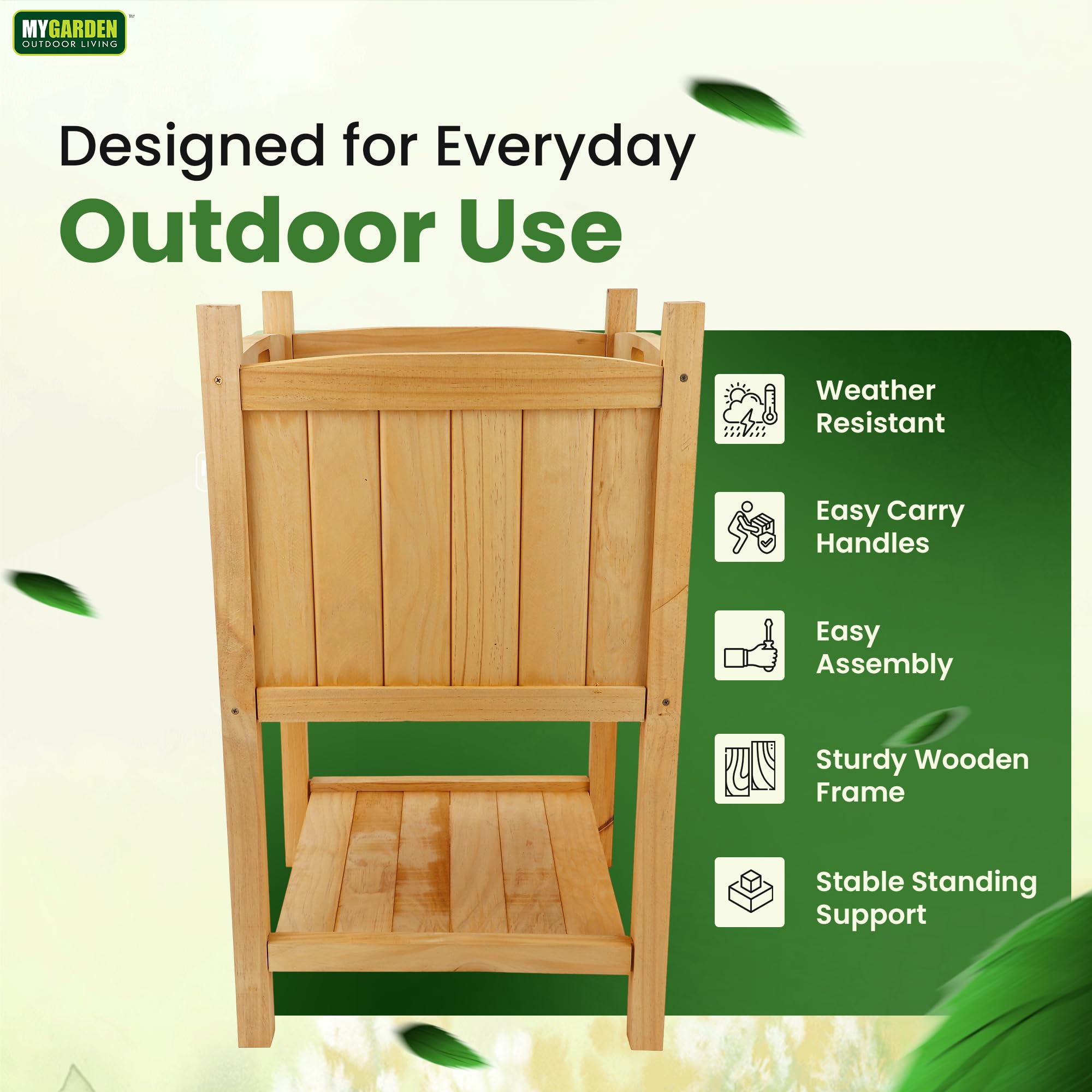 MYGARDEN OUTDOOR LIVING TM

Designed for Everyday
Outdoor Use

Weather Resistant

Easy Carry Handles

Easy Assembly

Sturdy Wooden Frame

Stable Standing Support